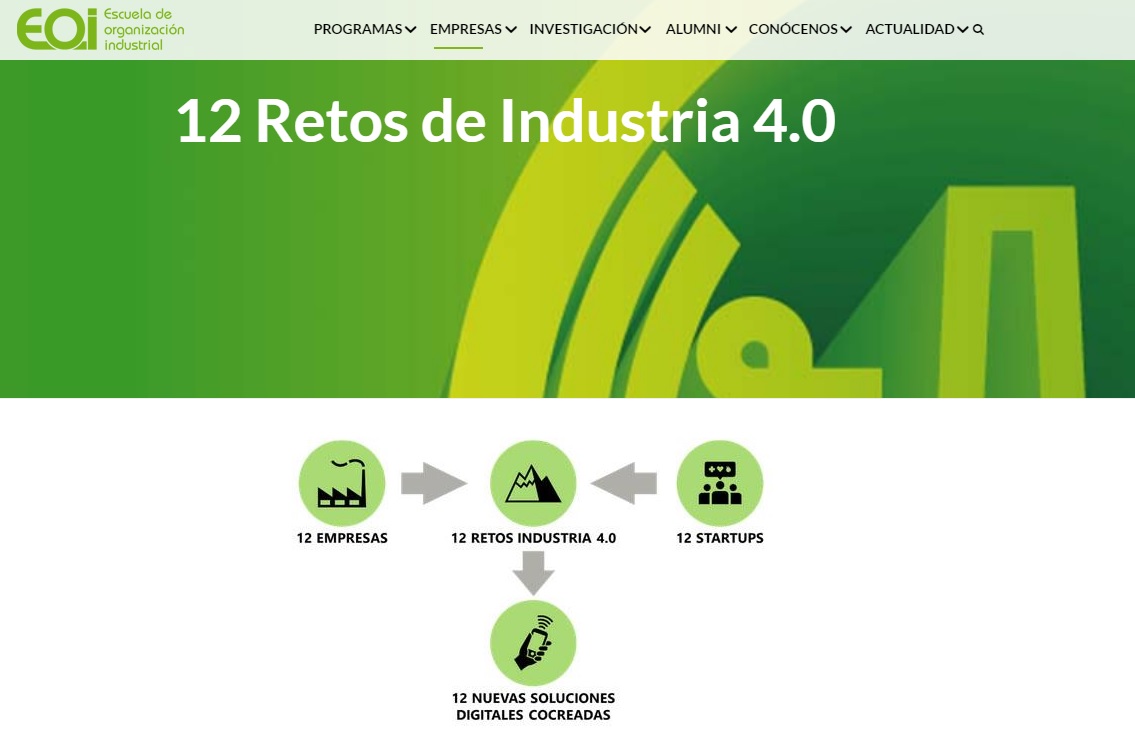 EOI Escuela de organización industrial

PROGRAMAS EMPRESAS INVESTIGACIÓN ALUMNI CONÓCENOS ACTUALIDAD

12 Retos de Industria 4.0

12 EMPRESAS

12 RETOS INDUSTRIA 4.0

12 STARTUPS

12 NUEVAS SOLUCIONES DIGITALES COCREADAS